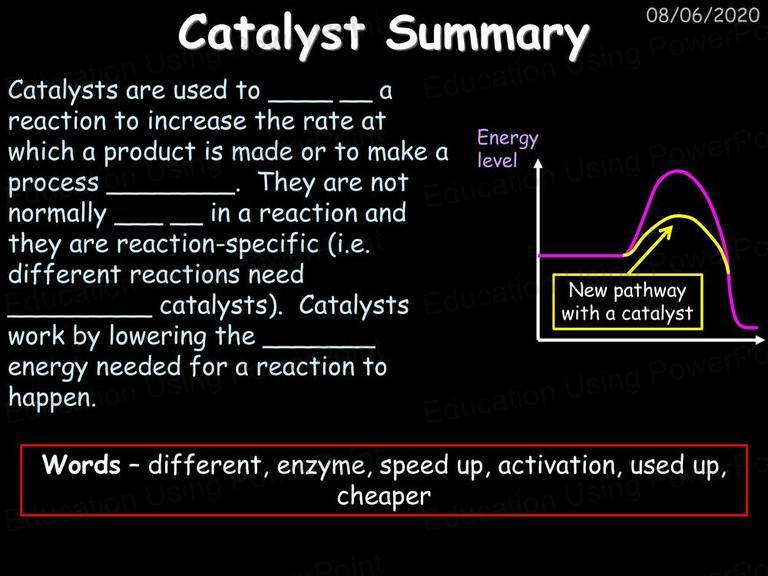 08/06/2020

Catalyst Summary

Catalysts are used to ____ __ a reaction to increase the rate at which a product is made or to make a process ________. They are not normally ___ __ in a reaction and they are reaction-specific (i.e. different reactions need _________ catalysts). Catalysts work by lowering the _______ energy needed for a reaction to happen.

Energy level

New pathway with a catalyst

Words – different, enzyme, speed up, activation, used up, cheaper

Education Using PowerPoint